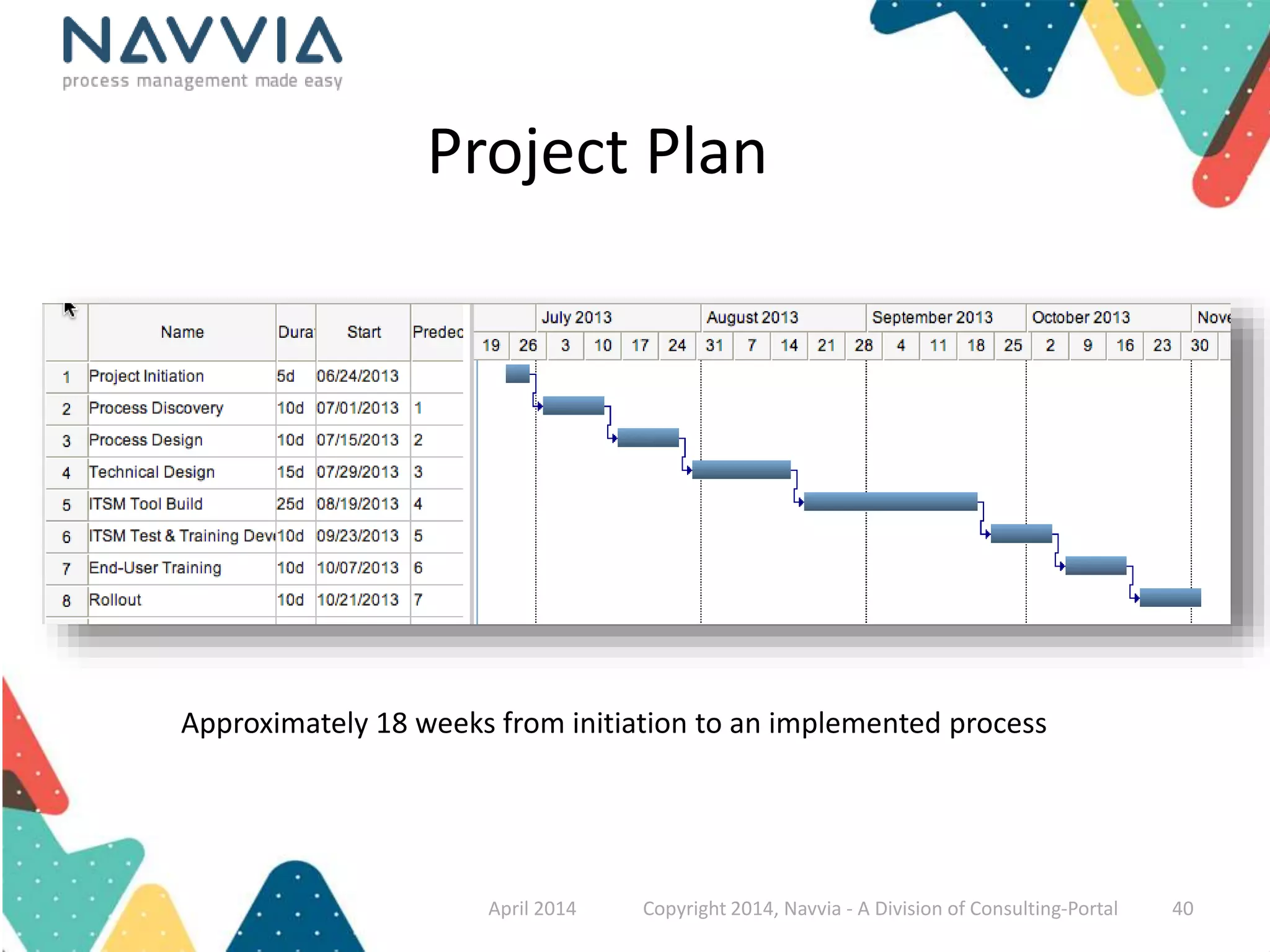 NAVVIA
process management made easy

Project Plan

| | Name | Dura | Start | Predec |
|---|---|---|---|---|
| 1 | Project Initiation | 5d | 06/24/2013 | |
| 2 | Process Discovery | 10d | 07/01/2013 | 1 |
| 3 | Process Design | 10d | 07/15/2013 | 2 |
| 4 | Technical Design | 15d | 07/29/2013 | 3 |
| 5 | ITSM Tool Build | 25d | 08/19/2013 | 4 |
| 6 | ITSM Test & Training Dev | 10d | 09/23/2013 | 5 |
| 7 | End-User Training | 10d | 10/07/2013 | 6 |
| 8 | Rollout | 10d | 10/21/2013 | 7 |

July 2013 August 2013 September 2013 October 2013 Nove
19 26 3 10 17 24 31 7 14 21 28 4 11 18 25 2 9 16 23 30

Approximately 18 weeks from initiation to an implemented process

April 2014 Copyright 2014, Navvia - A Division of Consulting-Portal 40